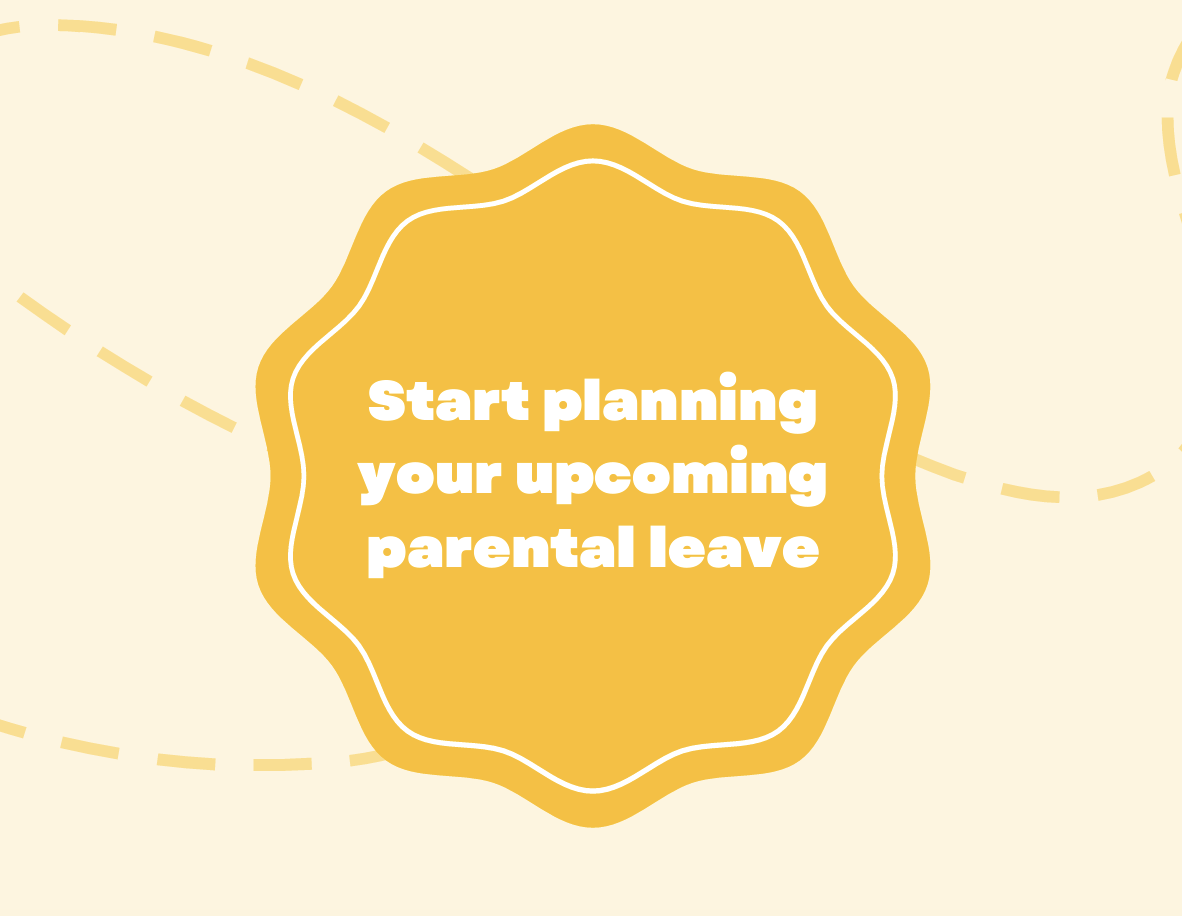 Start planning your upcoming parental leave